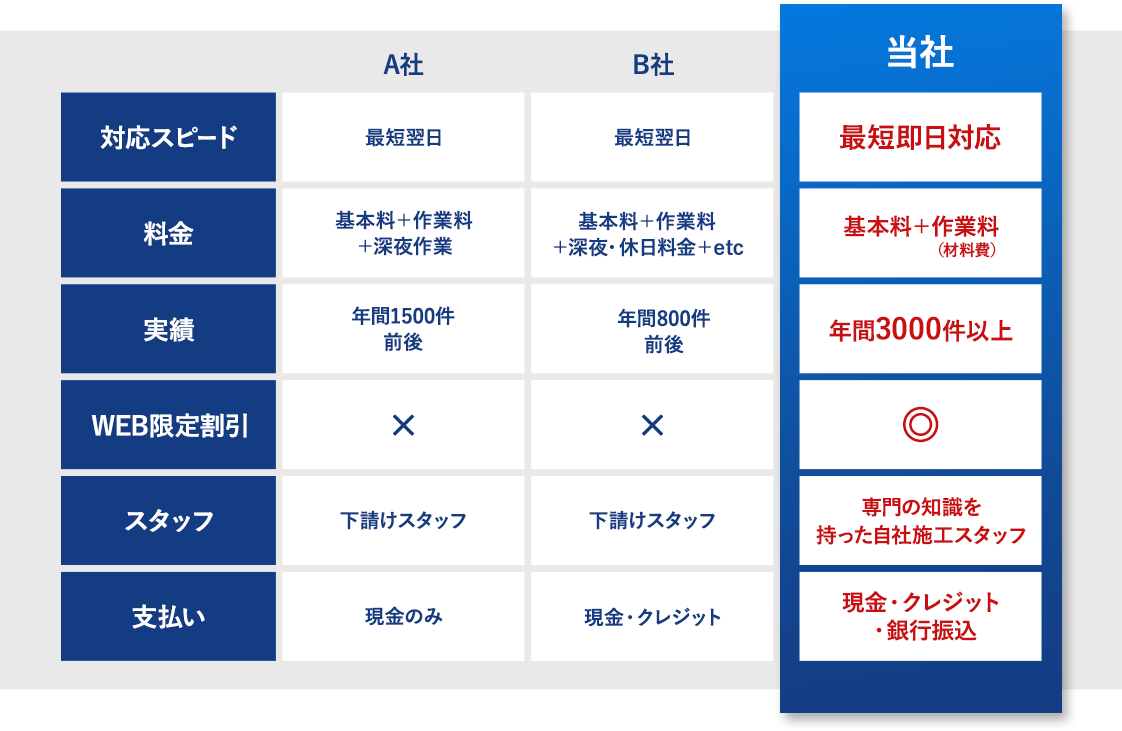 | | A社 | B社 | 当社 |
|---|---|---|---|
| 対応スピード | 最短翌日 | 最短翌日 | 最短即日対応 |
| 料金 | 基本料+作業料 +深夜作業 | 基本料+作業料 +深夜・休日料金+etc | 基本料+作業料 (材料費) |
| 実績 | 年間1500件 前後 | 年間800件 前後 | 年間3000件以上 |
| WEB限定割引 | × | × | ◎ |
| スタッフ | 下請けスタッフ | 下請けスタッフ | 専門の知識を 持った自社施工スタッフ |
| 支払い | 現金のみ | 現金・クレジット | 現金・クレジット ・銀行振込 |